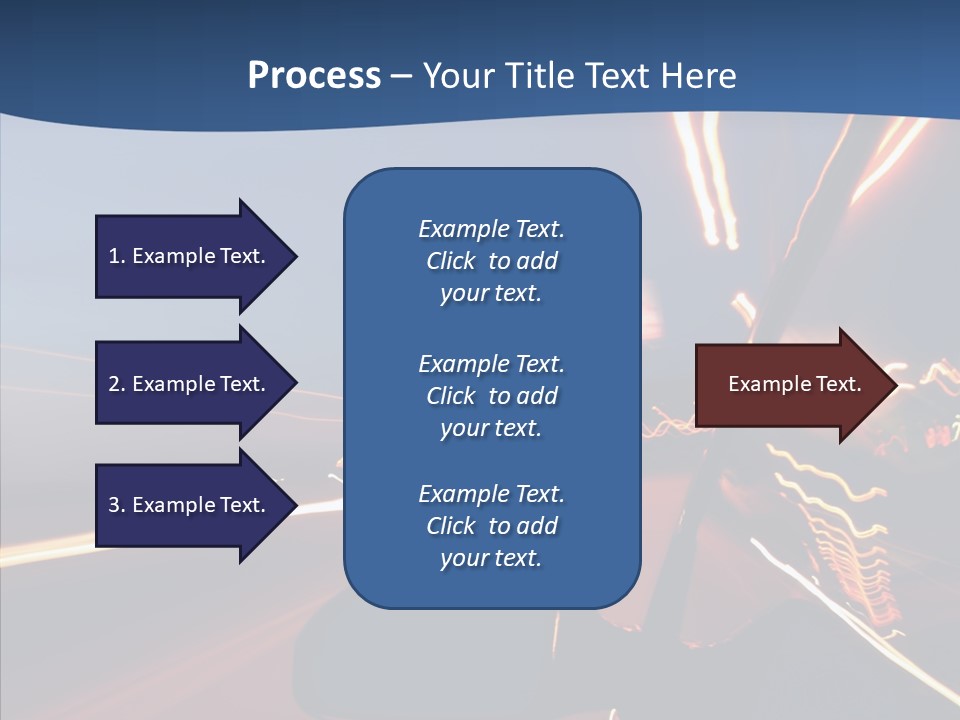 Process – Your Title Text Here

1. Example Text.

2. Example Text.

3. Example Text.

Example Text. Click to add your text.

Example Text. Click to add your text.

Example Text. Click to add your text.

Example Text.